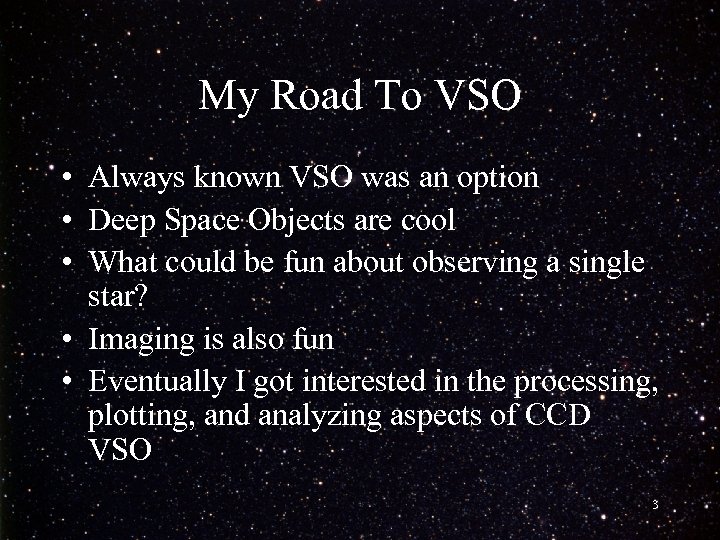 My Road To VSO

• Always known VSO was an option
• Deep Space Objects are cool
• What could be fun about observing a single star?
• Imaging is also fun
• Eventually I got interested in the processing, plotting, and analyzing aspects of CCD VSO

3